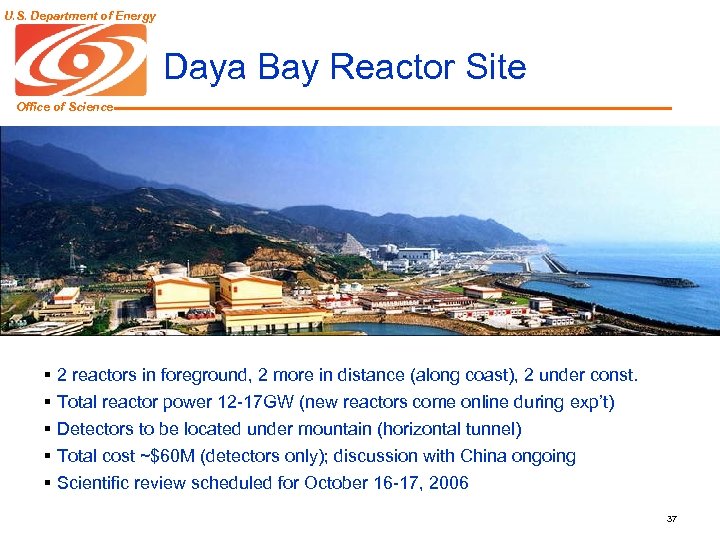 U.S. Department of Energy

Office of Science

Daya Bay Reactor Site

▪ 2 reactors in foreground, 2 more in distance (along coast), 2 under const.
▪ Total reactor power 12-17GW (new reactors come online during exp't)
▪ Detectors to be located under mountain (horizontal tunnel)
▪ Total cost ~$60M (detectors only); discussion with China ongoing
▪ Scientific review scheduled for October 16-17, 2006

37